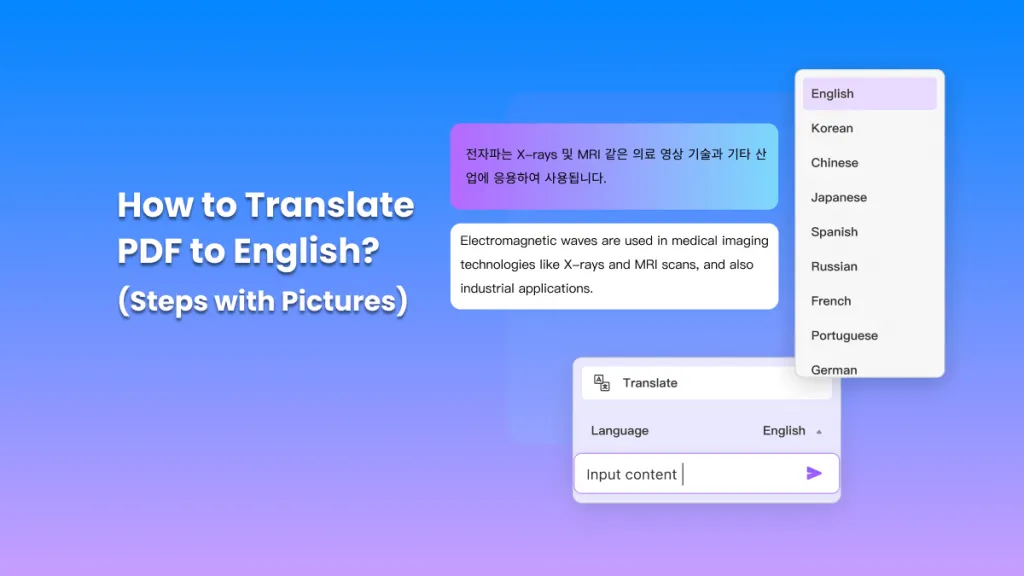 How to Translate PDF to English?
(Steps with Pictures)

전자파는 X-rays 및 MRI 같은 의료 영상 기술과 기타 산업에 응용하여 사용됩니다.

Electromagnetic waves are used in medical imaging technologies like X-rays and MRI scans, and also industrial applications.

English
Korean
Chinese
Japanese
Spanish
Russian
French
Portuguese
German

Translate

Language English

Input content